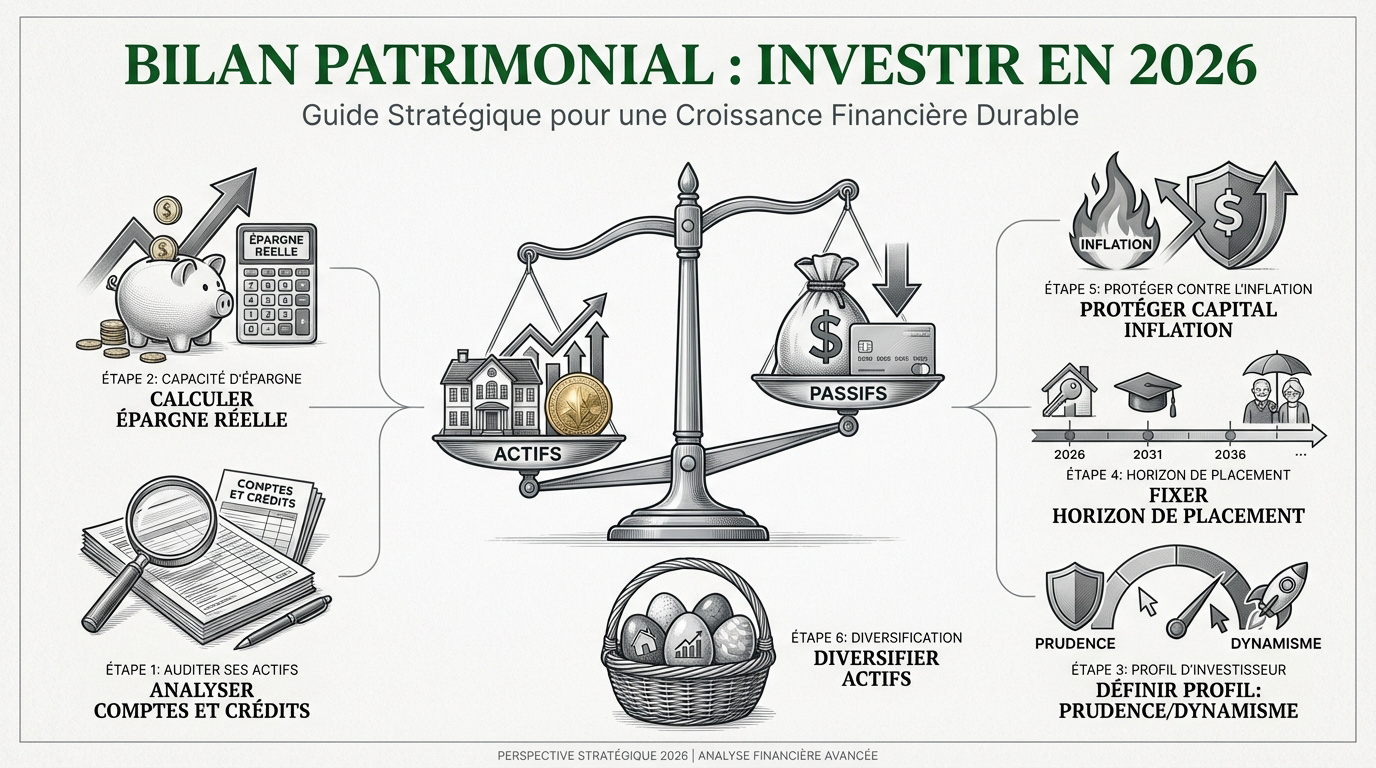 BILAN PATRIMONIAL : INVESTIR EN 2026

Guide Stratégique pour une Croissance Financière Durable

ÉPARGNE RÉELLE

ÉTAPE 2: CAPACITÉ D'ÉPARGNE
CALCULER ÉPARGNE RÉELLE

COMPTES ET CRÉDITS

ÉTAPE 1: AUDITER SES ACTIFS
ANALYSER COMPTES ET CRÉDITS

ACTIFS

PASSIFS

ÉTAPE 6: DIVERSIFICATION
DIVERSIFIER ACTIFS

INFLATION

ÉTAPE 5: PROTÉGER CONTRE L'INFLATION
PROTÉGER CAPITAL INFLATION

2026
2031
2036
...

ÉTAPE 4: HORIZON DE PLACEMENT
FIXER HORIZON DE PLACEMENT

PRUDENCE
DYNAMISME

ÉTAPE 3: PROFIL D'INVESTISSEUR
DÉFINIR PROFIL: PRUDENCE/DYNAMISME

PERSPECTIVE STRATÉGIQUE 2026 | ANALYSE FINANCIÈRE AVANCÉE